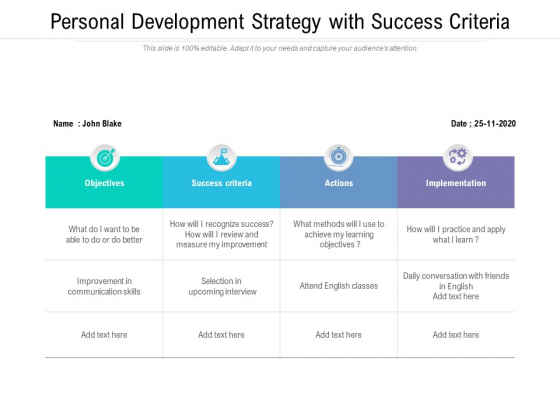 Personal Development Strategy with Success Criteria

This slide is 100% editable. Adapt it to your needs and capture your audience's attention.

Name : John Blake

Date ; 25-11-2020

| Objectives | Success criteria | Actions | Implementation |
|---|---|---|---|
| What do I want to be able to do or do better | How will I recognize success? How will I review and measure my improvement | What methods will I use to achieve my learning objectives ? | How will I practice and apply what I learn ? |
| Improvement in communication skills | Selection in upcoming interview | Attend English classes | Daily conversation with friends in English Add text here |
| Add text here | Add text here | Add text here | Add text here |